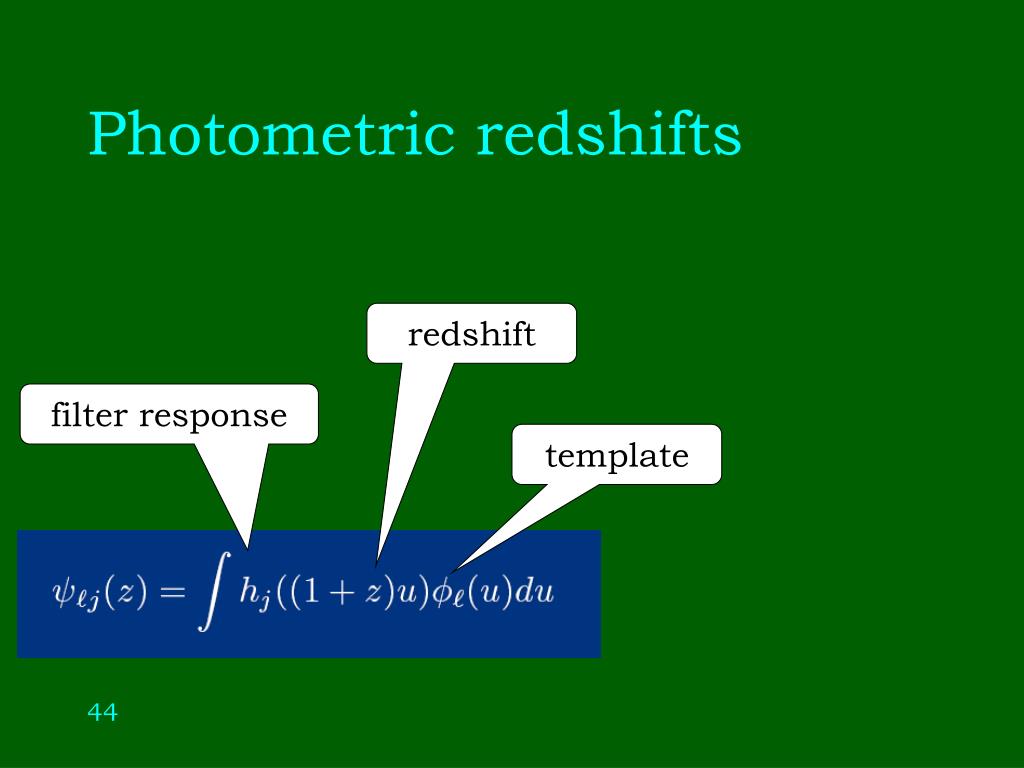 Photometric redshifts

redshift

filter response

template

$\psi_{\ell j}(z) = \int h_j((1+z)u)\phi_\ell(u)du$

44